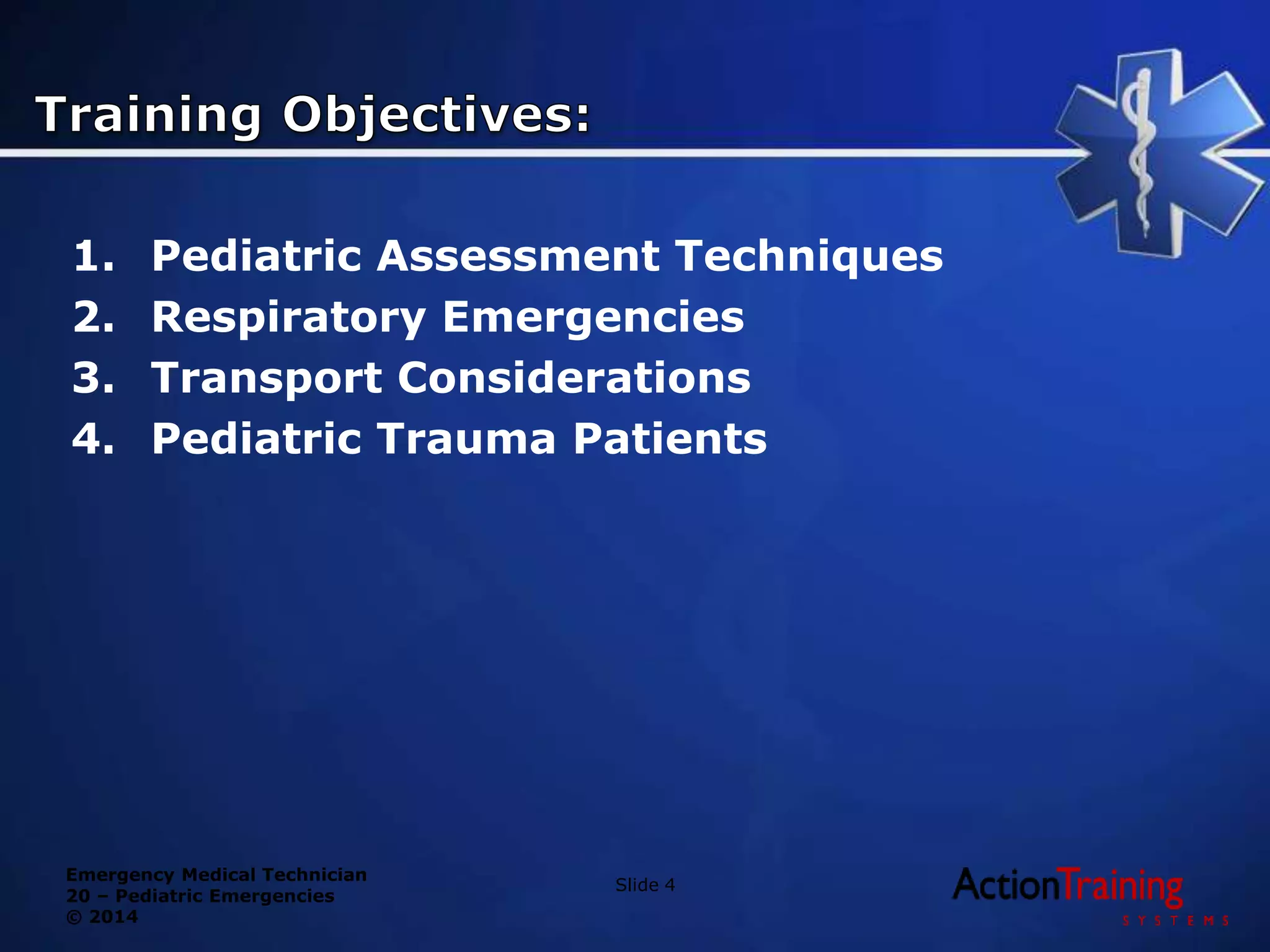 Training Objectives:

1. Pediatric Assessment Techniques
2. Respiratory Emergencies
3. Transport Considerations
4. Pediatric Trauma Patients

Emergency Medical Technician
20 – Pediatric Emergencies
© 2014

Slide 4

ActionTraining
SYSTEMS